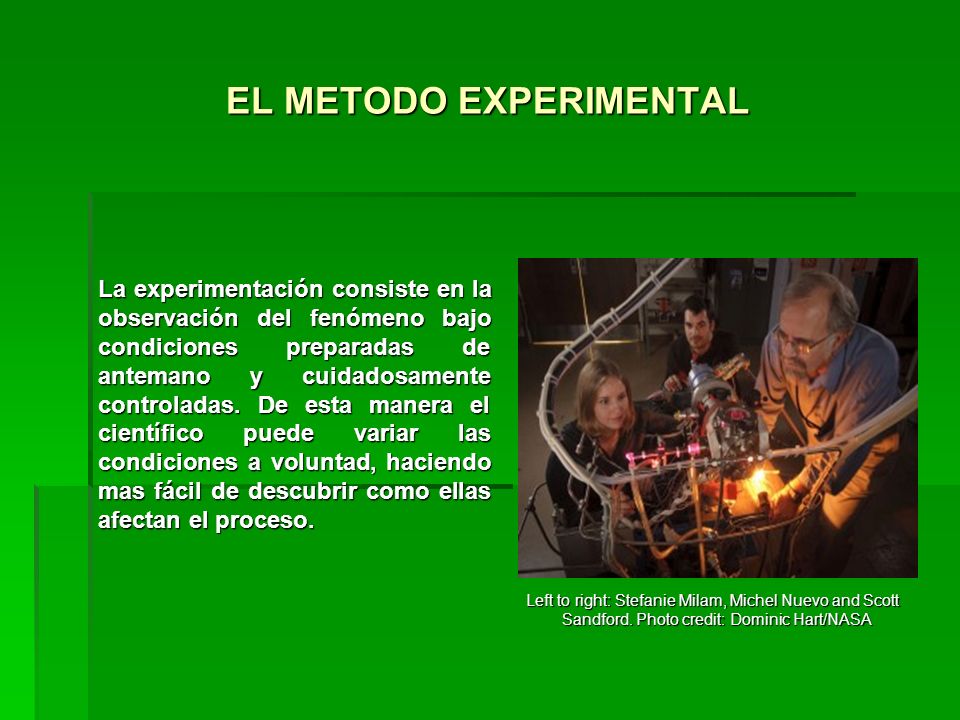 EL METODO EXPERIMENTAL

La experimentación consiste en la observación del fenómeno bajo condiciones preparadas de antemano y cuidadosamente controladas. De esta manera el científico puede variar las condiciones a voluntad, haciendo mas fácil de descubrir como ellas afectan el proceso.

Left to right: Stefanie Milam, Michel Nuevo and Scott Sandford. Photo credit: Dominic Hart/NASA